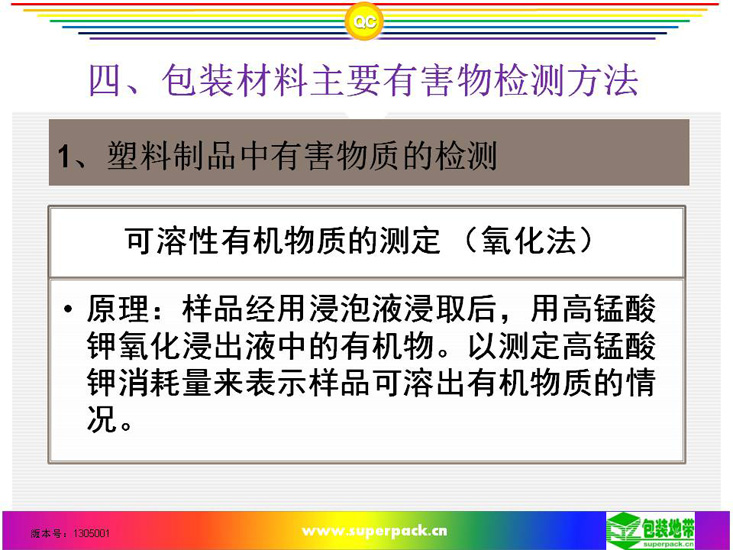 QC

四、包装材料主要有害物检测方法

1、塑料制品中有害物质的检测

可溶性有机物质的测定（氧化法）

• 原理：样品经用浸泡液浸取后，用高锰酸钾氧化浸出液中的有机物。以测定高锰酸钾消耗量来表示样品可溶出有机物质的情况。

版本号：1305001

www.superpack.cn

包装地带
superpack.cn